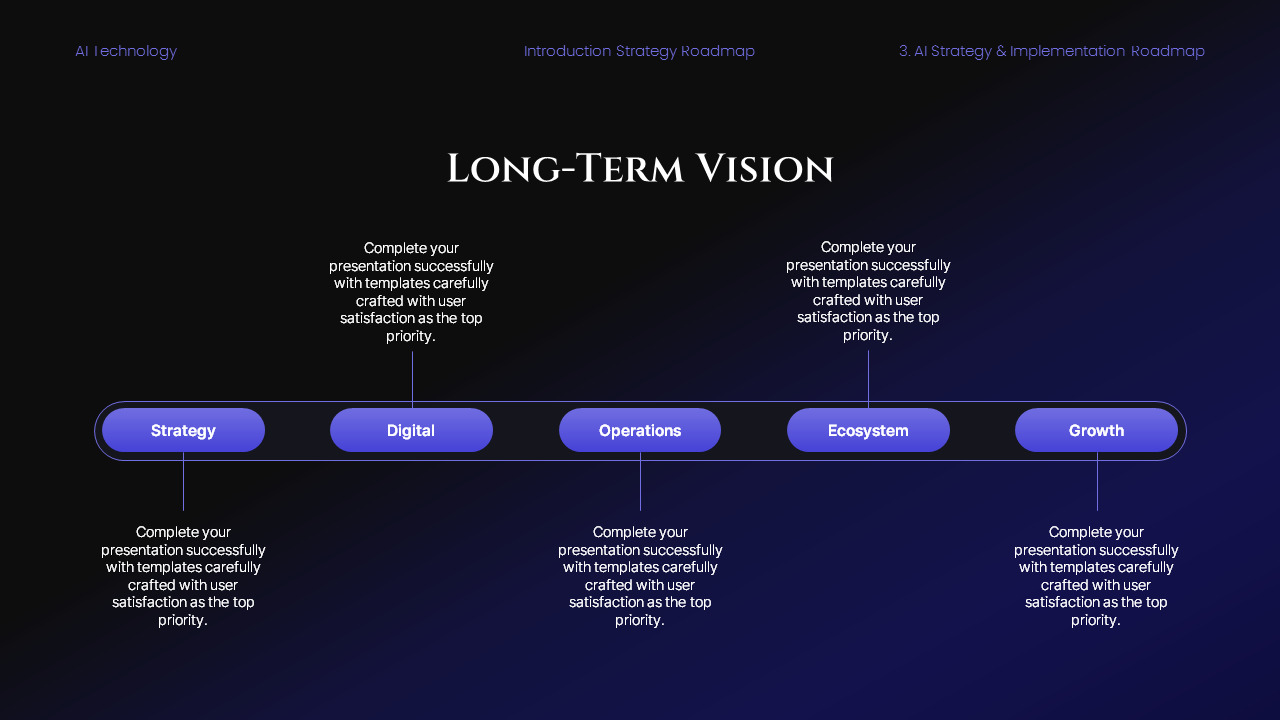 AI Technology

Introduction Strategy Roadmap

3. AI Strategy & Implementation Roadmap

Long-Term Vision

Complete your presentation successfully with templates carefully crafted with user satisfaction as the top priority.

Complete your presentation successfully with templates carefully crafted with user satisfaction as the top priority.

Strategy

Digital

Operations

Ecosystem

Growth

Complete your presentation successfully with templates carefully crafted with user satisfaction as the top priority.

Complete your presentation successfully with templates carefully crafted with user satisfaction as the top priority.

Complete your presentation successfully with templates carefully crafted with user satisfaction as the top priority.